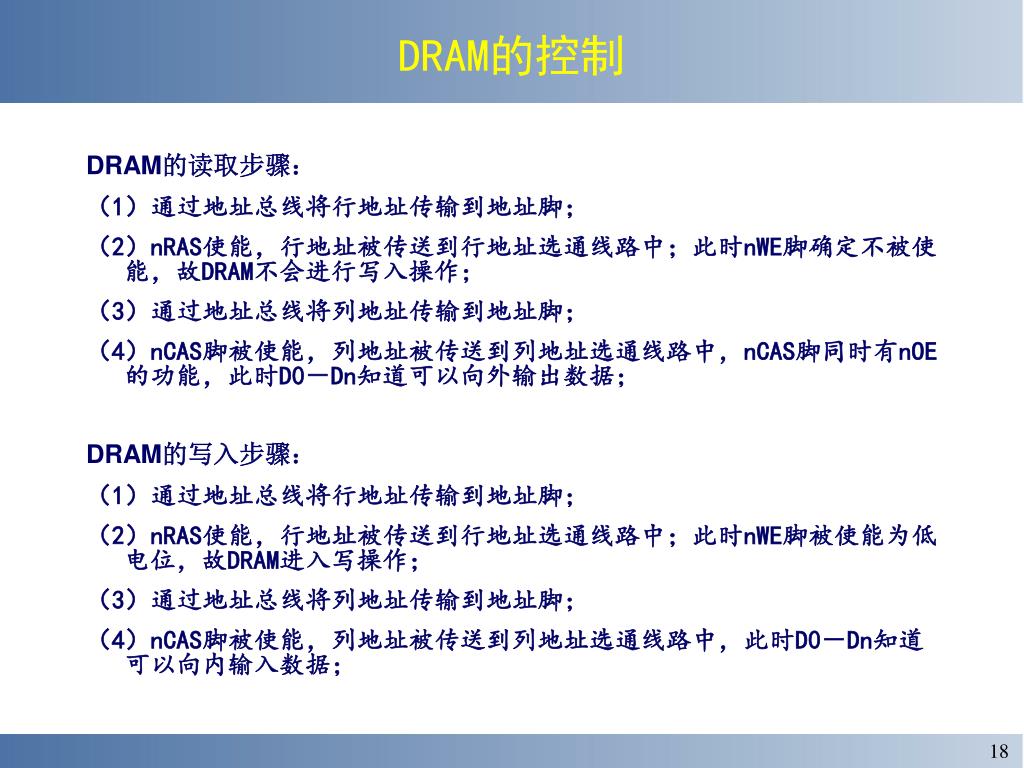 DRAM的控制

DRAM的读取步骤：

（1）通过地址总线将行地址传输到地址脚；

（2）nRAS使能，行地址被传送到行地址选通线路中；此时nWE脚确定不被使能，故DRAM不会进行写入操作；

（3）通过地址总线将列地址传输到地址脚；

（4）nCAS脚被使能，列地址被传送到列地址选通线路中，nCAS脚同时有nOE的功能，此时D0－Dn知道可以向外输出数据；

DRAM的写入步骤：

（1）通过地址总线将行地址传输到地址脚；

（2）nRAS使能，行地址被传送到行地址选通线路中；此时nWE脚被使能为低电位，故DRAM进入写操作；

（3）通过地址总线将列地址传输到地址脚；

（4）nCAS脚被使能，列地址被传送到列地址选通线路中，此时D0－Dn知道可以向内输入数据；

18